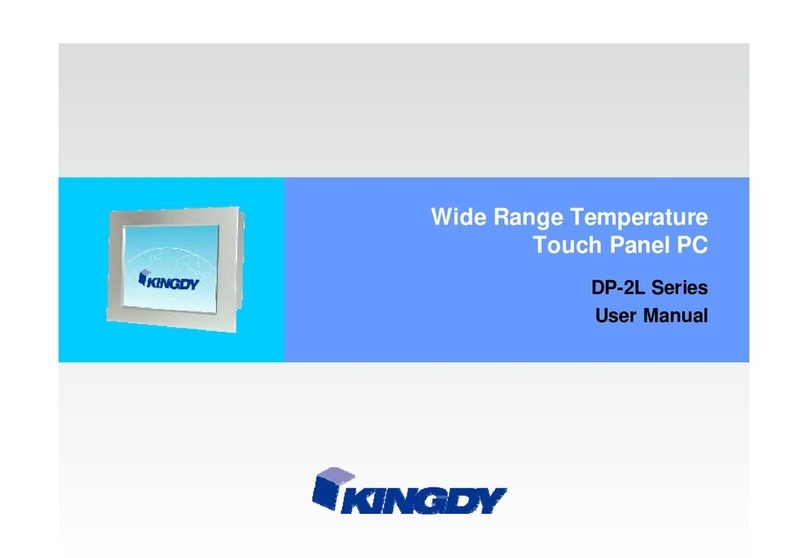 KINGDY

Wide Range Temperature
Touch Panel PC

DP-2L Series
User Manual

KINGDY